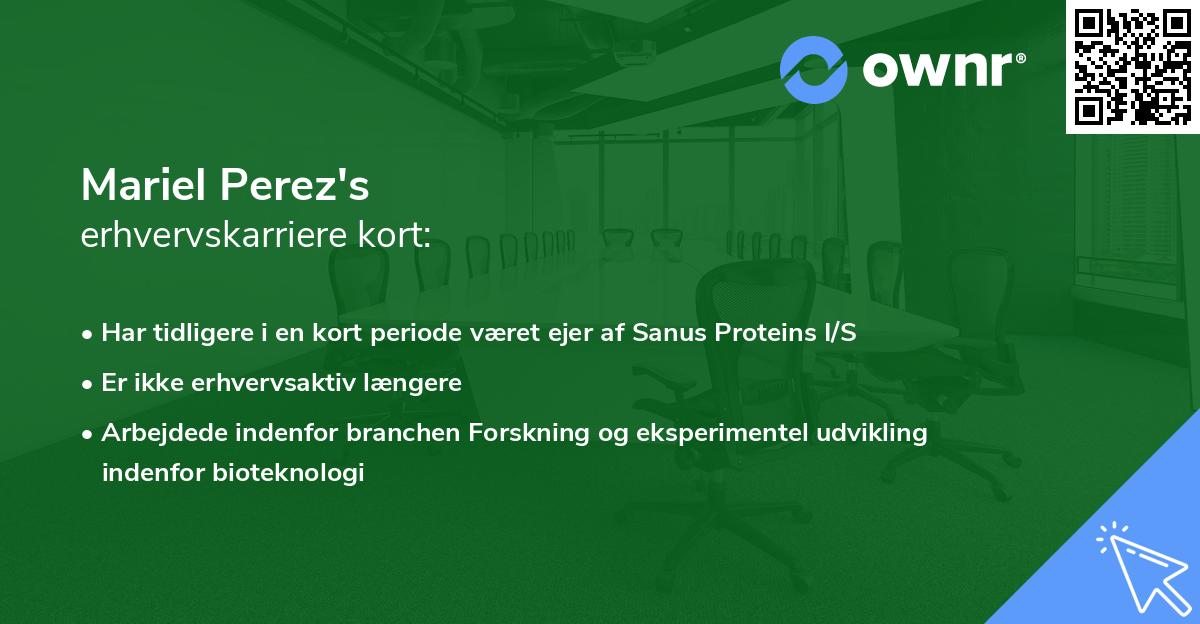 ownr®

Mariel Perez's
erhvervskarriere kort:

• Har tidligere i en kort periode været ejer af Sanus Proteins I/S
• Er ikke erhvervsaktiv længere
• Arbejdede indenfor branchen Forskning og eksperimentel udvikling indenfor bioteknologi